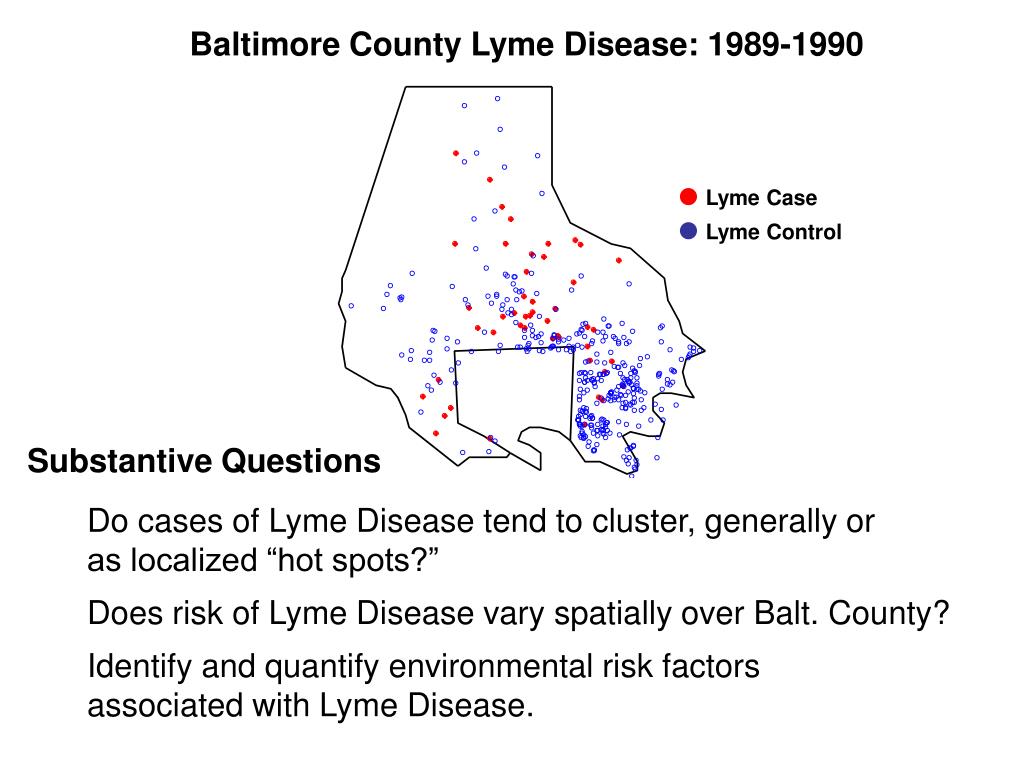 Baltimore County Lyme Disease: 1989-1990

Lyme Case
Lyme Control

Substantive Questions

Do cases of Lyme Disease tend to cluster, generally or as localized “hot spots?”

Does risk of Lyme Disease vary spatially over Balt. County?

Identify and quantify environmental risk factors associated with Lyme Disease.